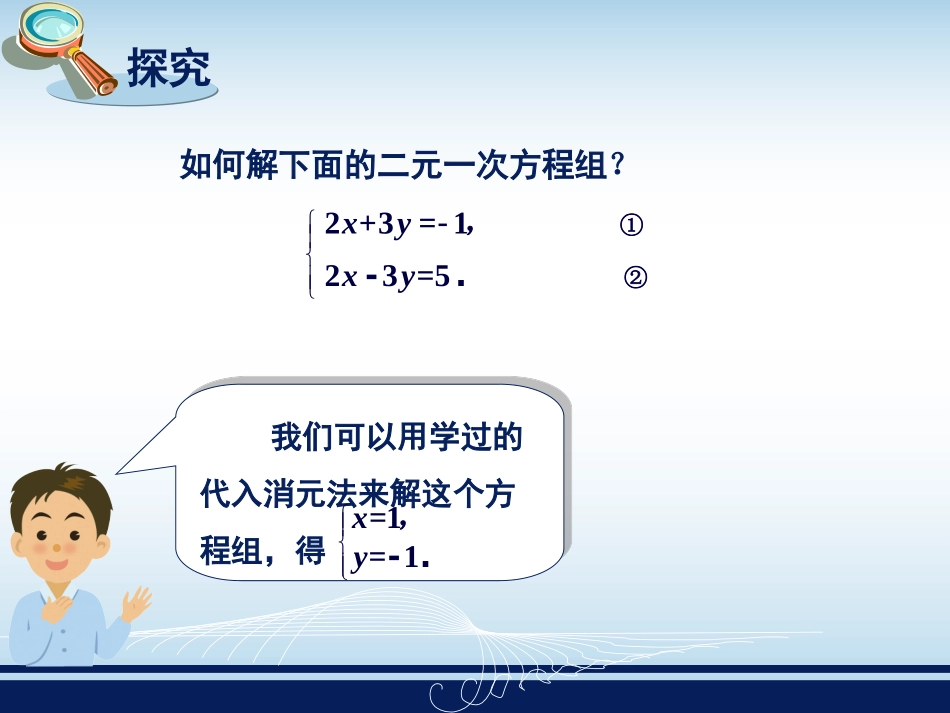 探究

如何解下面的二元一次方程组？

$\begin{cases} 2x+3y=-1, & ① \\ 2x-3y=5. & ② \end{cases}$

我们可以用学过的代入消元法来解这个方程组，得 $\begin{cases} x=1, \\ y=-1. \end{cases}$